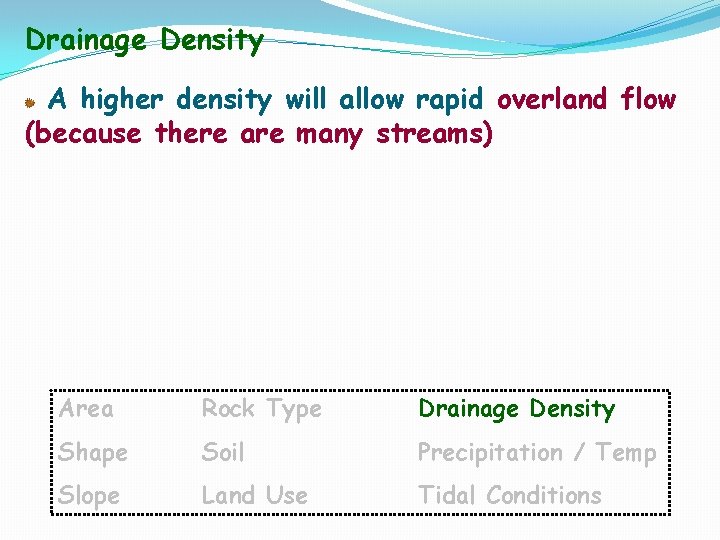 Drainage Density

A higher density will allow rapid overland flow (because there are many streams)

| Area | Rock Type | Drainage Density |
|---|---|---|
| Shape | Soil | Precipitation / Temp |
| Slope | Land Use | Tidal Conditions |